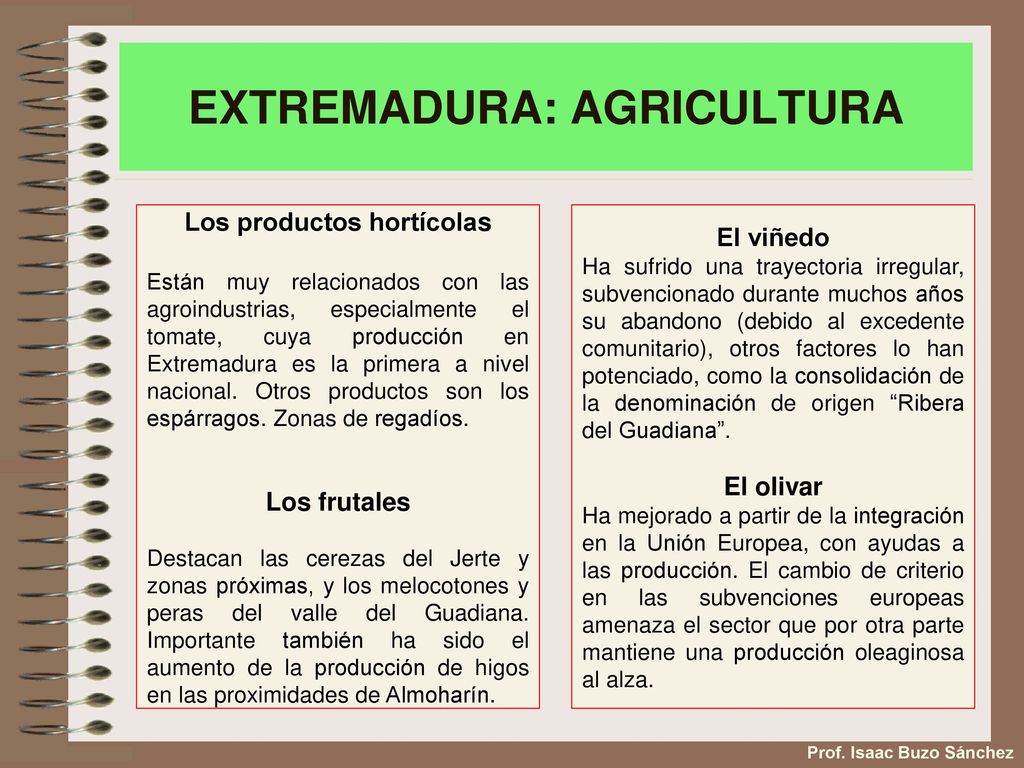 EXTREMADURA: AGRICULTURA

Los productos hortícolas

Están muy relacionados con las agroindustrias, especialmente el tomate, cuya producción en Extremadura es la primera a nivel nacional. Otros productos son los espárragos. Zonas de regadíos.

Los frutales

Destacan las cerezas del Jerte y zonas próximas, y los melocotones y peras del valle del Guadiana. Importante también ha sido el aumento de la producción de higos en las proximidades de Almoharín.

El viñedo

Ha sufrido una trayectoria irregular, subvencionado durante muchos años su abandono (debido al excedente comunitario), otros factores lo han potenciado, como la consolidación de la denominación de origen “Ribera del Guadiana”.

El olivar

Ha mejorado a partir de la integración en la Unión Europea, con ayudas a las producción. El cambio de criterio en las subvenciones europeas amenaza el sector que por otra parte mantiene una producción oleaginosa al alza.

Prof. Isaac Buzo Sánchez